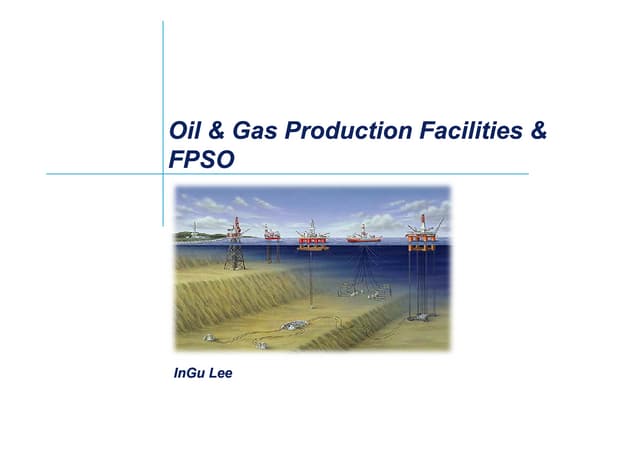 Oil & Gas Production Facilities & FPSO

InGu Lee